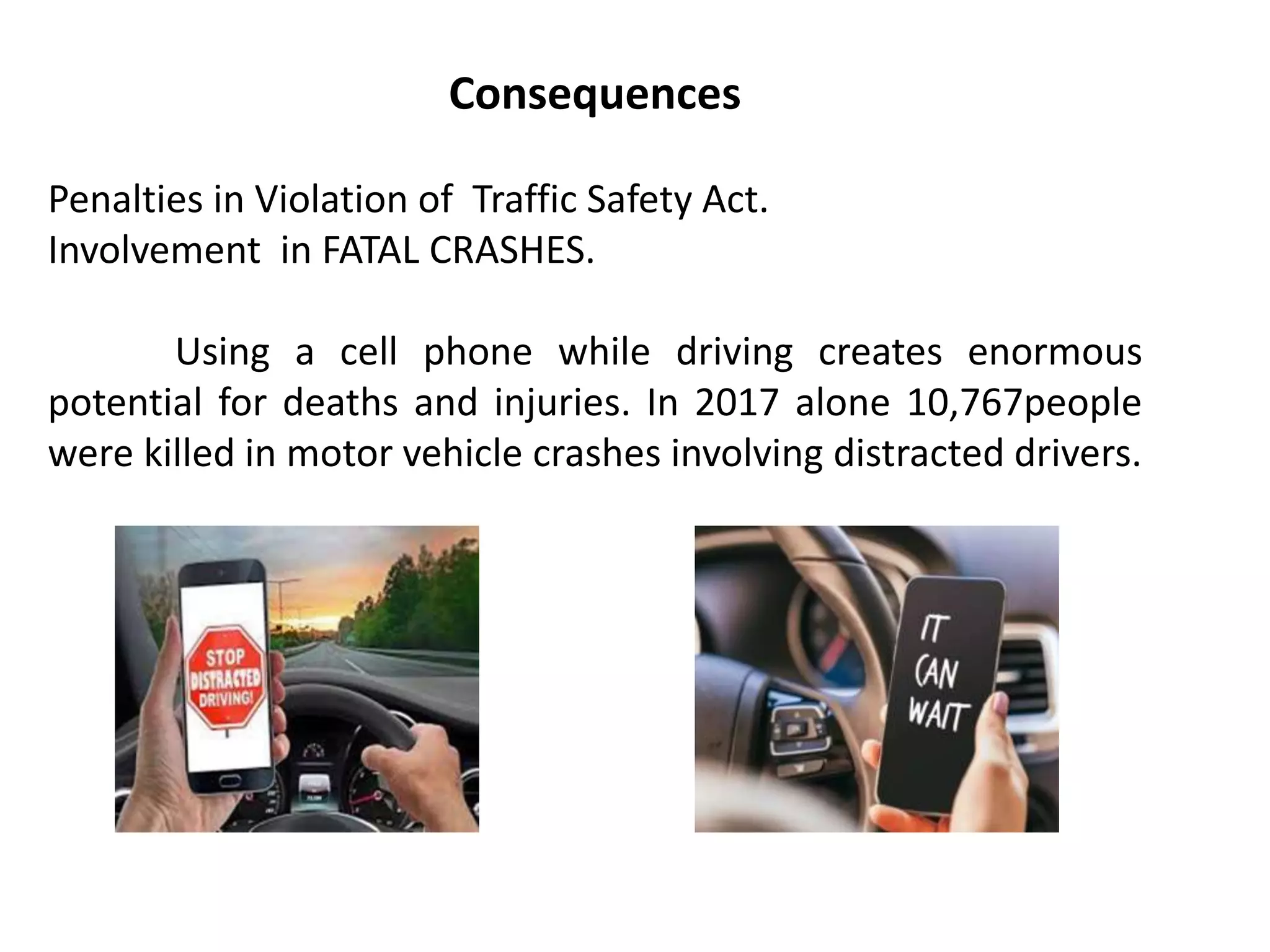 Consequences

Penalties in Violation of Traffic Safety Act.
Involvement in FATAL CRASHES.

Using a cell phone while driving creates enormous potential for deaths and injuries. In 2017 alone 10,767people were killed in motor vehicle crashes involving distracted drivers.

STOP DISTRACTED DRIVING!

IT CAN WAIT